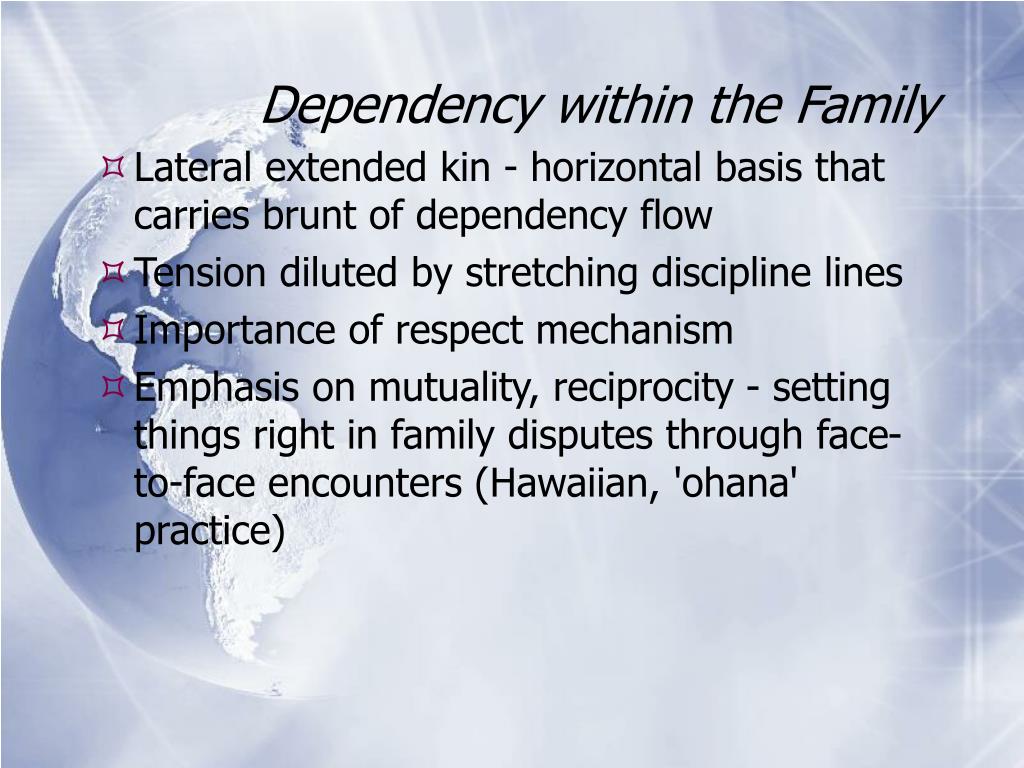 Dependency within the Family

Lateral extended kin - horizontal basis that carries brunt of dependency flow

Tension diluted by stretching discipline lines

Importance of respect mechanism

Emphasis on mutuality, reciprocity - setting things right in family disputes through face-to-face encounters (Hawaiian, 'ohana' practice)